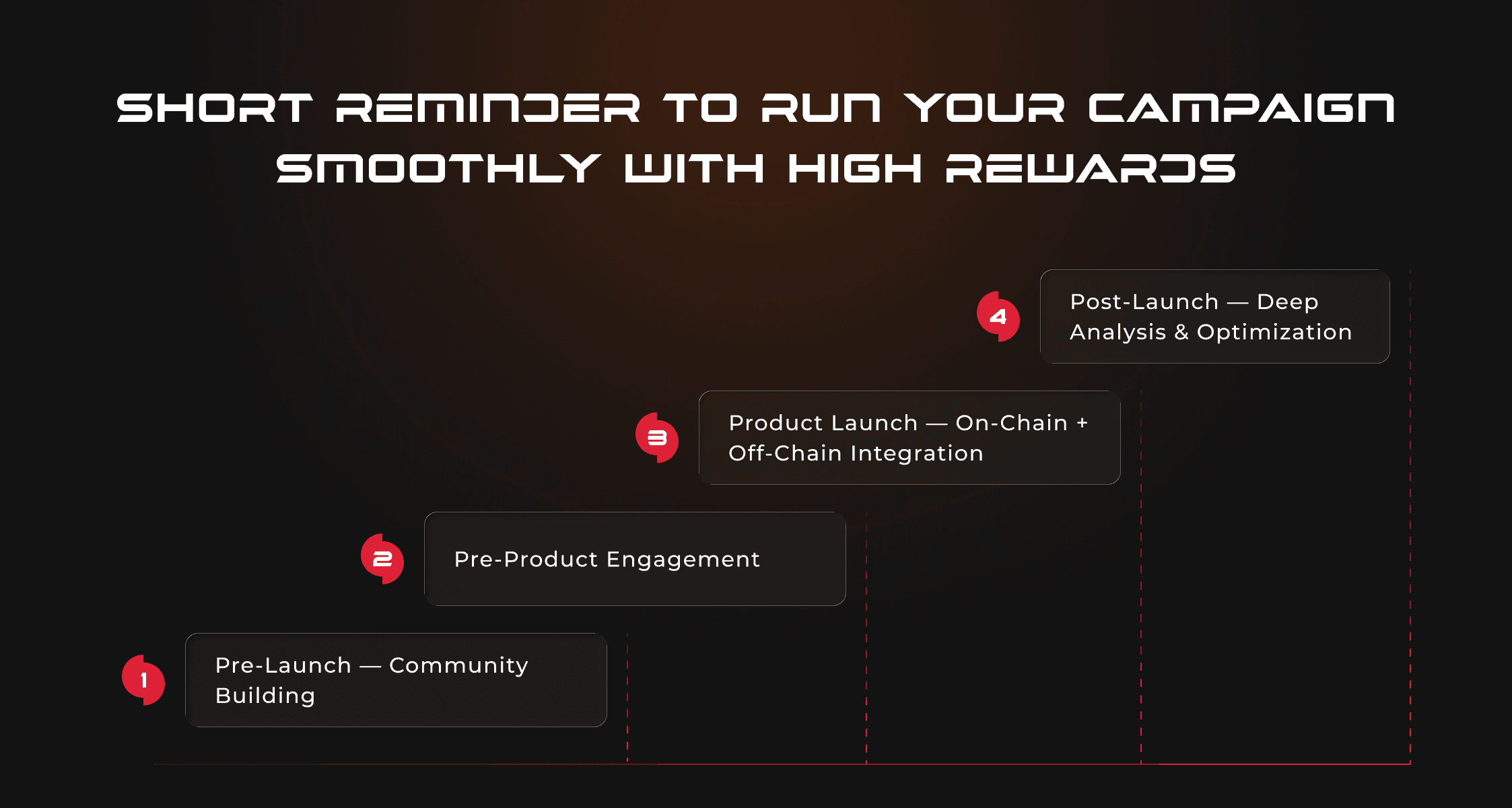 SHORT REMINDER TO RUN YOUR CAMPAIGN SMOOTHLY WITH HIGH REWARDS

4 Post-Launch — Deep Analysis & Optimization

3 Product Launch — On-Chain + Off-Chain Integration

2 Pre-Product Engagement

1 Pre-Launch — Community Building